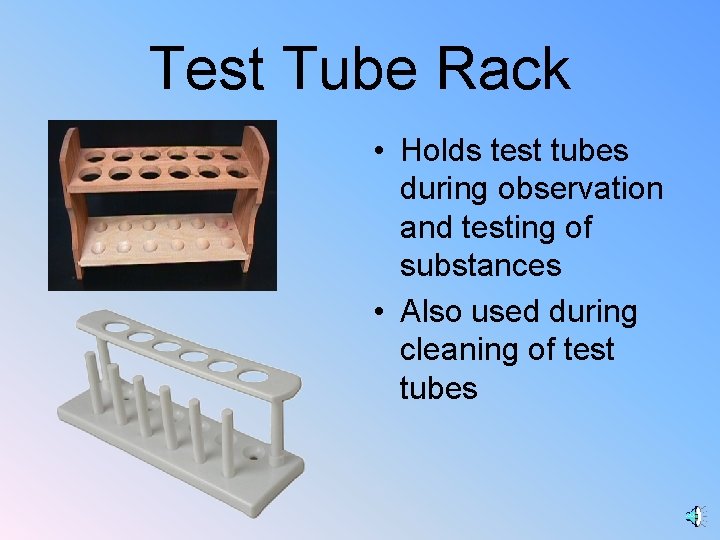 Test Tube Rack

• Holds test tubes during observation and testing of substances

• Also used during cleaning of test tubes